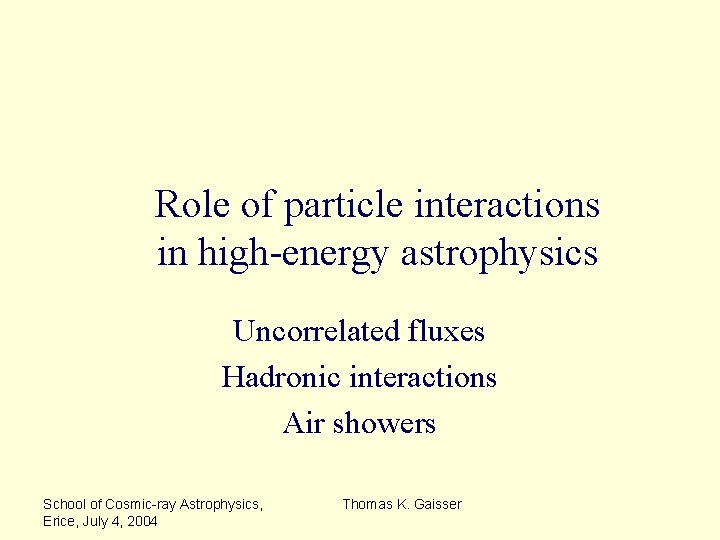 Role of particle interactions in high-energy astrophysics

Uncorrelated fluxes

Hadronic interactions

Air showers

School of Cosmic-ray Astrophysics, Erice, July 4, 2004

Thomas K. Gaisser